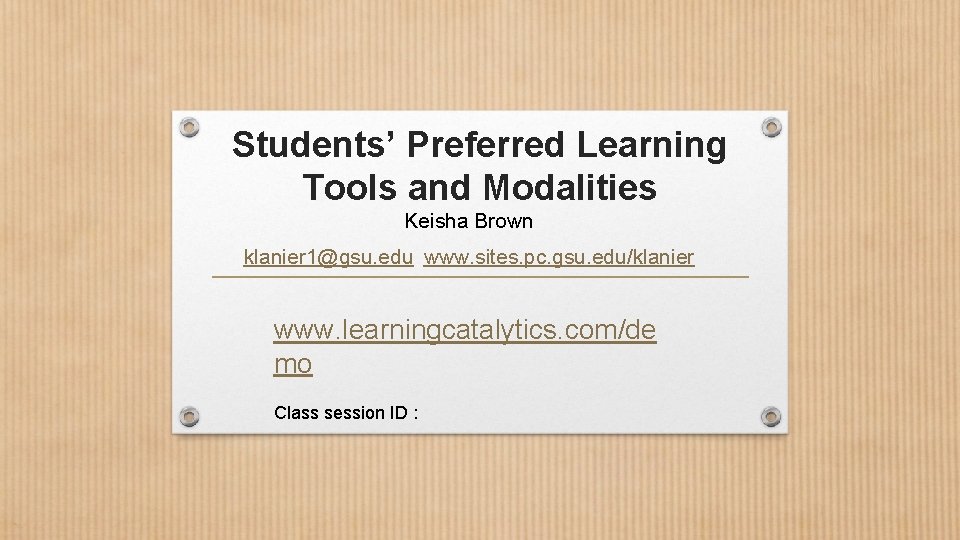 Students' Preferred Learning Tools and Modalities

Keisha Brown

klanier1@gsu.edu www.sites.pc.gsu.edu/klanier

www.learningcatalytics.com/demo

Class session ID :